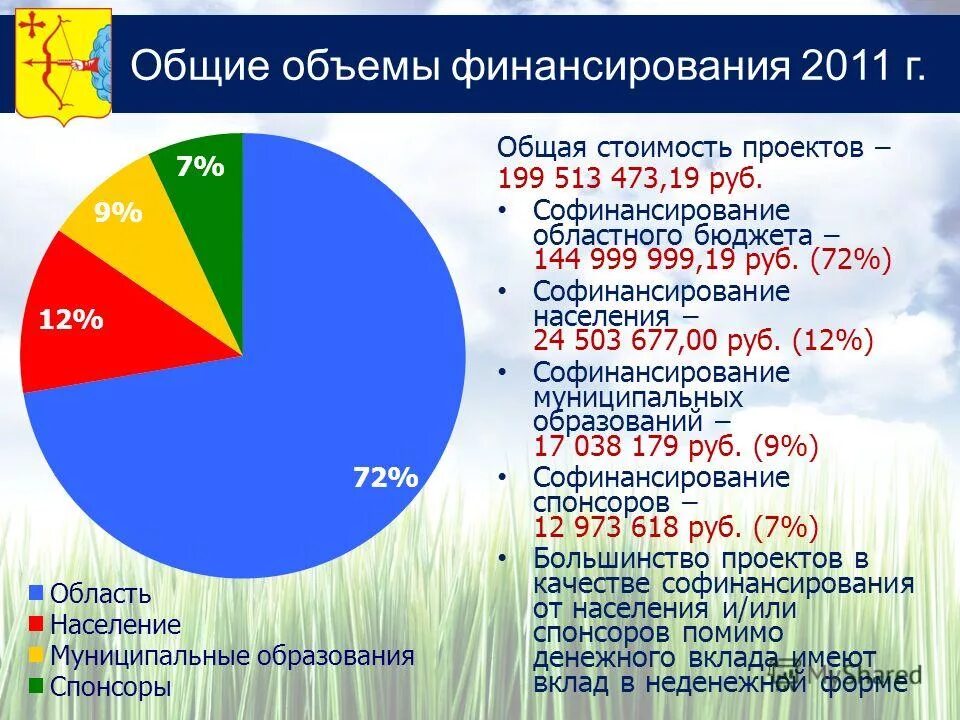 Общие объемы финансирования 2011 г.

7%

9%

12%

72%

Область
Население
Муниципальные образования
Спонсоры

Общая стоимость проектов – 199 513 473,19 руб.

• Софинансирование областного бюджета – 144 999 999,19 руб. (72%)
• Софинансирование населения – 24 503 677,00 руб. (12%)
• Софинансирование муниципальных образований – 17 038 179 руб. (9%)
• Софинансирование спонсоров – 12 973 618 руб. (7%)
• Большинство проектов в качестве софинансирования от населения и/или спонсоров помимо денежного вклада имеют вклад в неденежной форме

MyShared